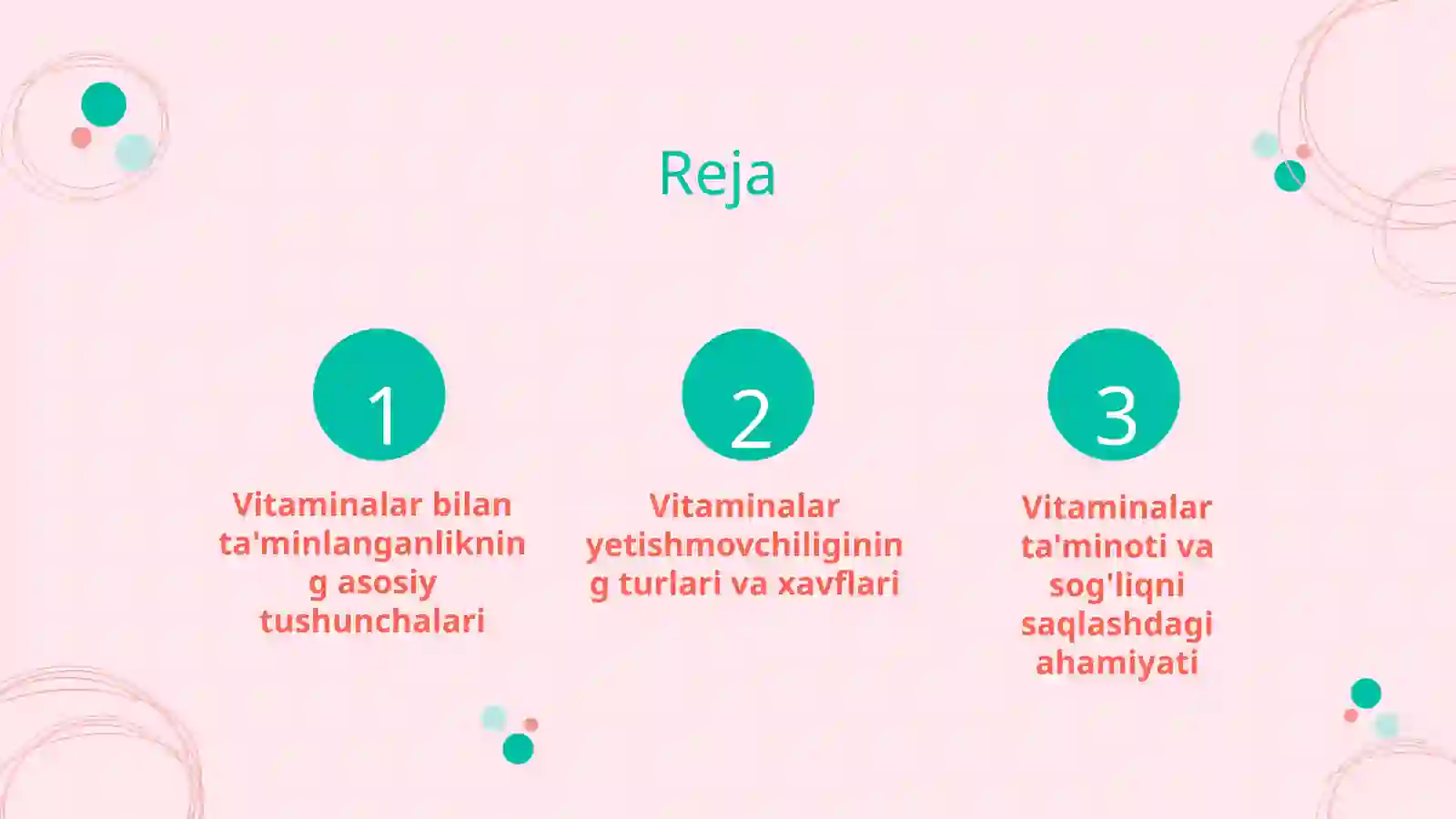 Reja

1

Vitaminalar bilan ta'minlanganlikning asosiy tushunchalari

2

Vitaminalar yetishmovchiligining turlari va xavflari

3

Vitaminalar ta'minoti va sog'liqni saqlashdagi ahamiyati